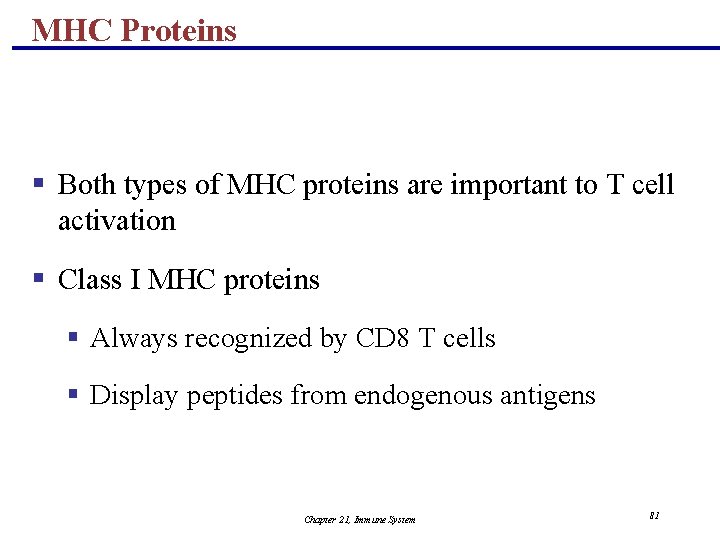 MHC Proteins

▪ Both types of MHC proteins are important to T cell activation

▪ Class I MHC proteins

▪ Always recognized by CD8 T cells

▪ Display peptides from endogenous antigens

Chapter 21, Immune System

81